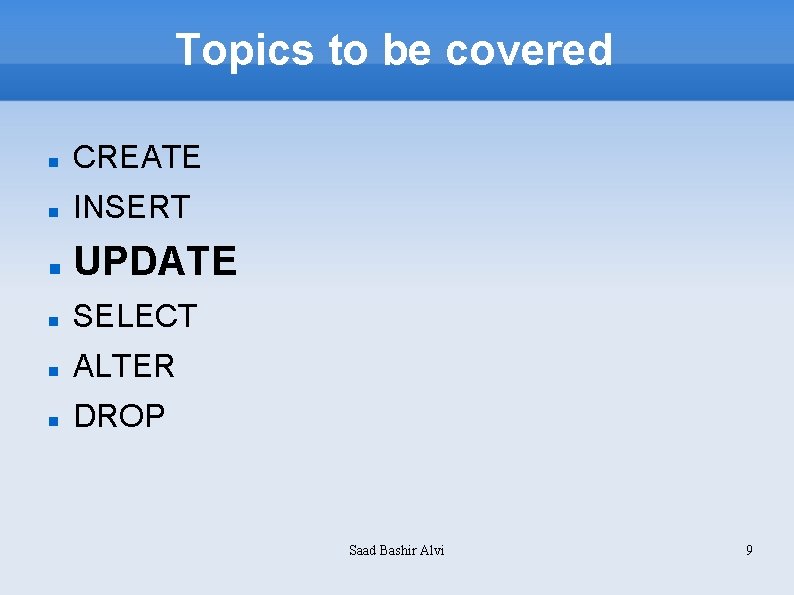 Topics to be covered

- CREATE
- INSERT
- UPDATE
- SELECT
- ALTER
- DROP

Saad Bashir Alvi

9